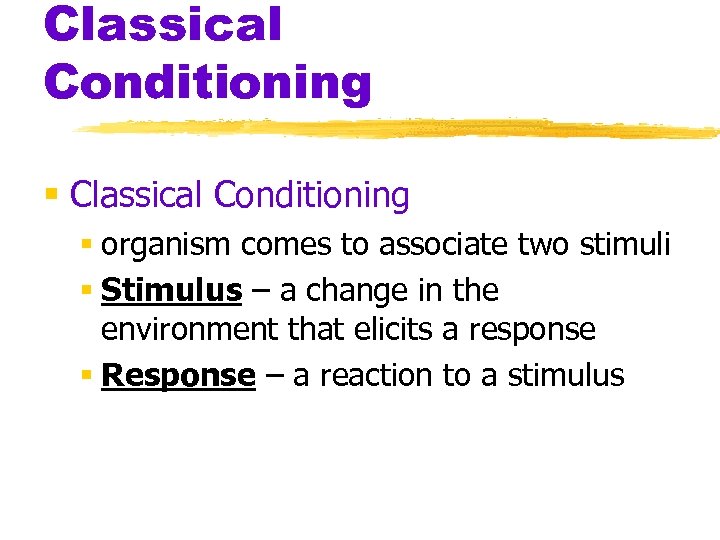 Classical Conditioning

▪ Classical Conditioning
▪ organism comes to associate two stimuli
▪ Stimulus – a change in the environment that elicits a response
▪ Response – a reaction to a stimulus